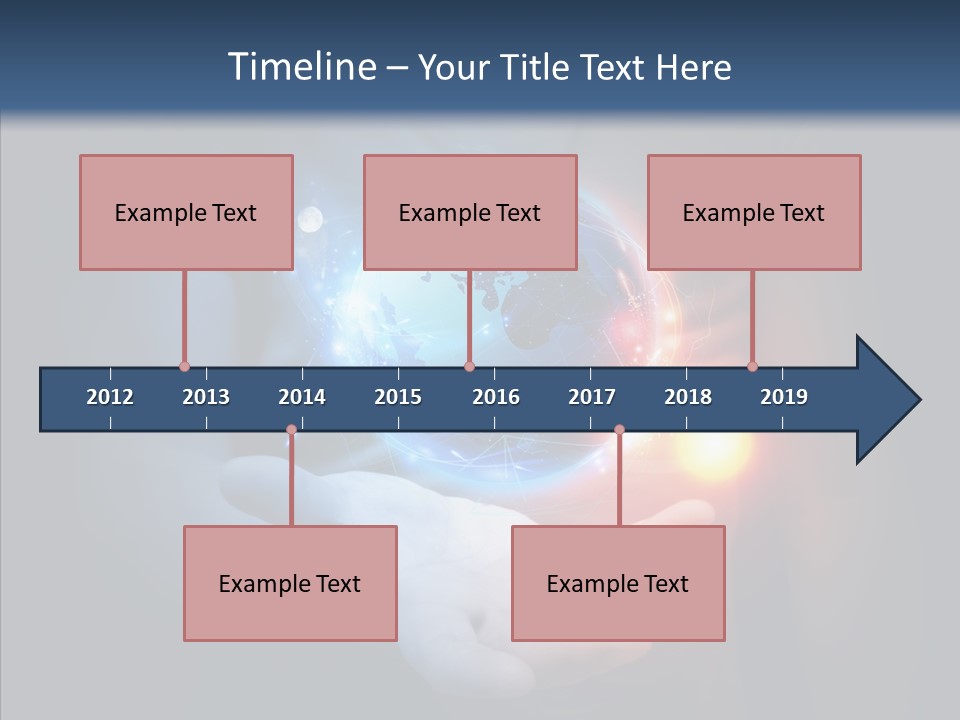 Timeline – Your Title Text Here

Example Text

Example Text

Example Text

2012 2013 2014 2015 2016 2017 2018 2019

Example Text

Example Text